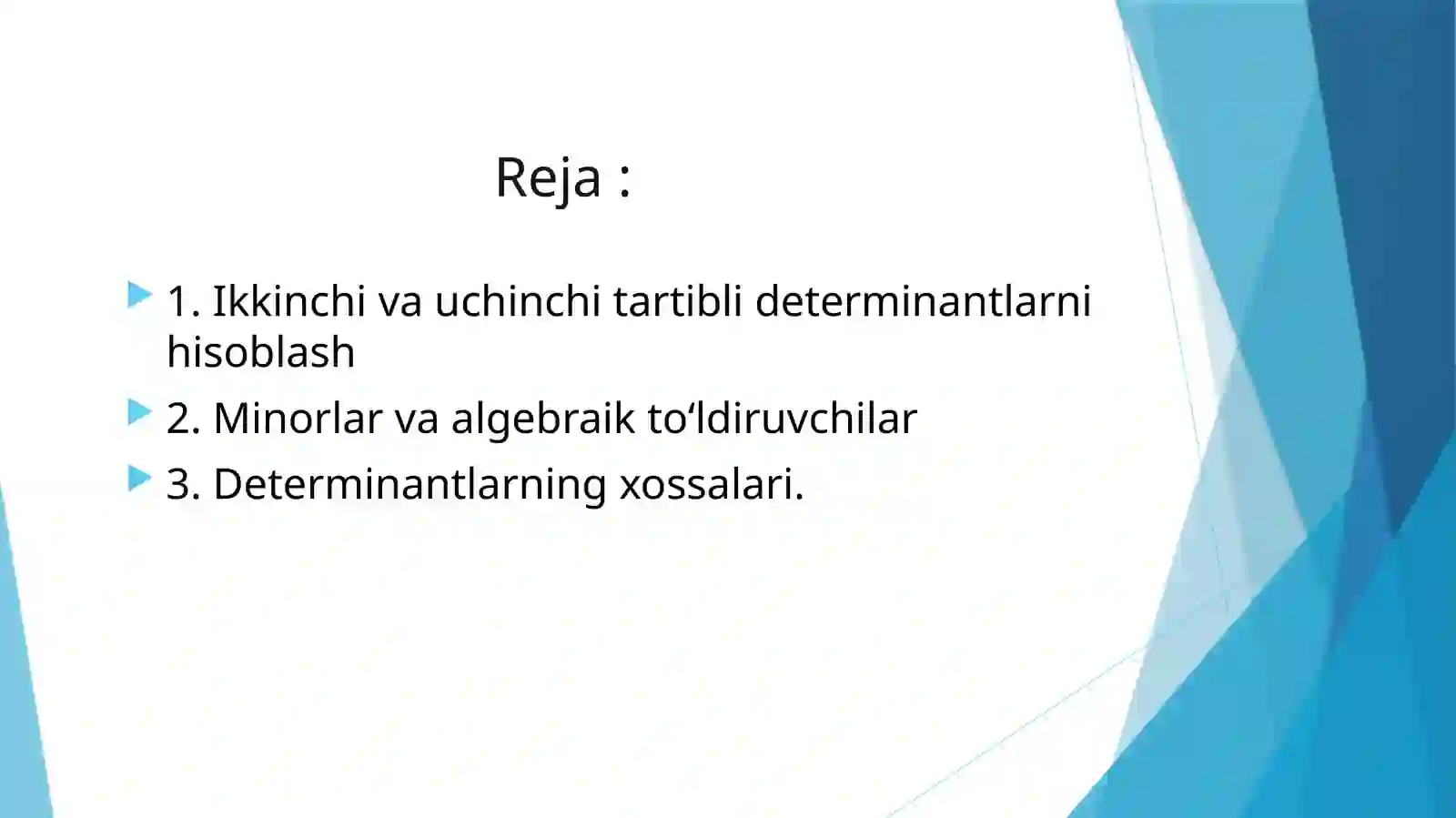 Reja :

1. Ikkinchi va uchinchi tartibli determinantlarni hisoblash

2. Minorlar va algebraik to‘ldiruvchilar

3. Determinantlarning xossalari.